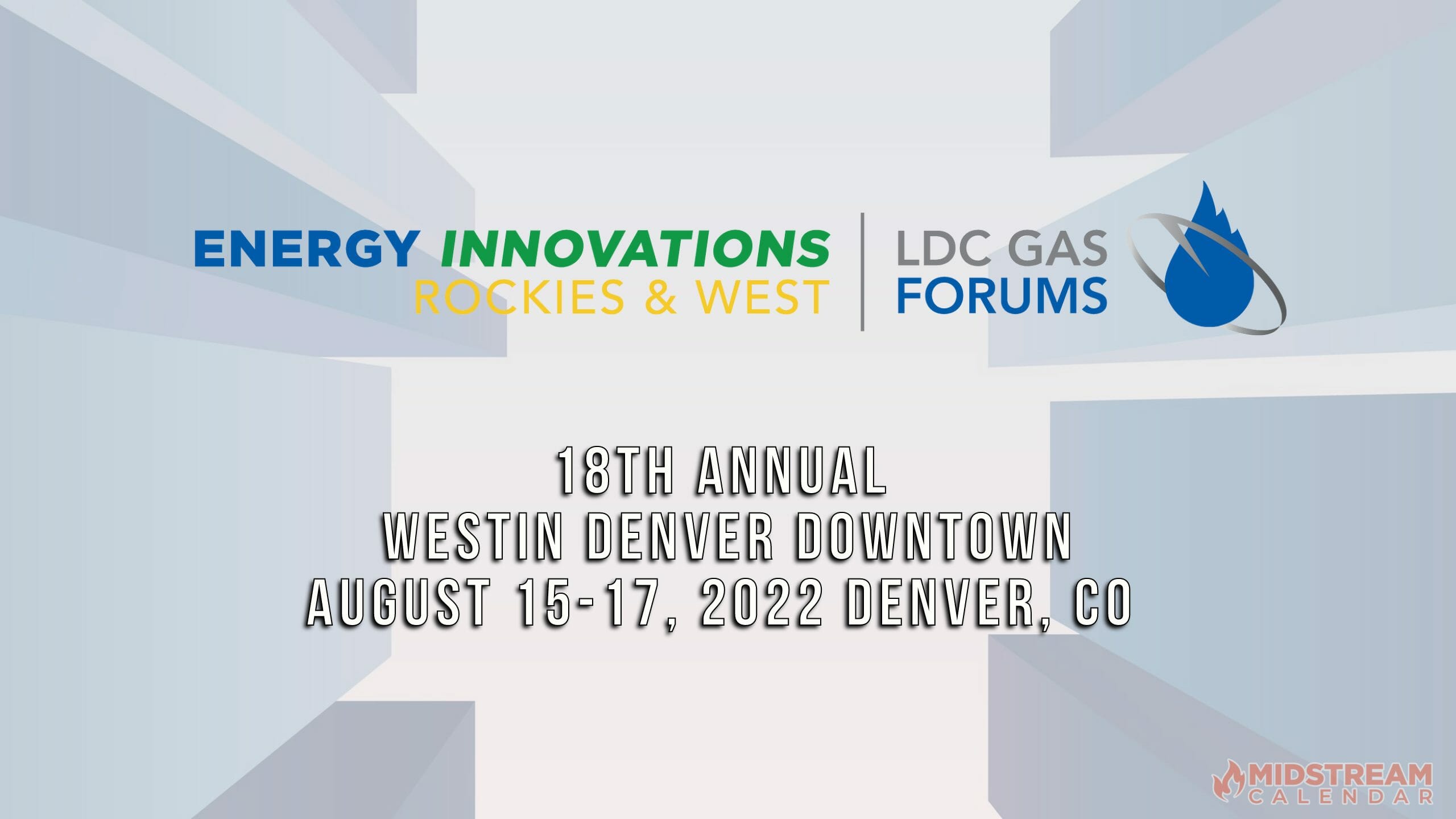 ENERGY INNOVATIONS
ROCKIES & WEST

LDC GAS
FORUMS

18TH ANNUAL
WESTIN DENVER DOWNTOWN
AUGUST 15-17, 2022 DENVER, CO

MIDSTREAM
CALENDAR